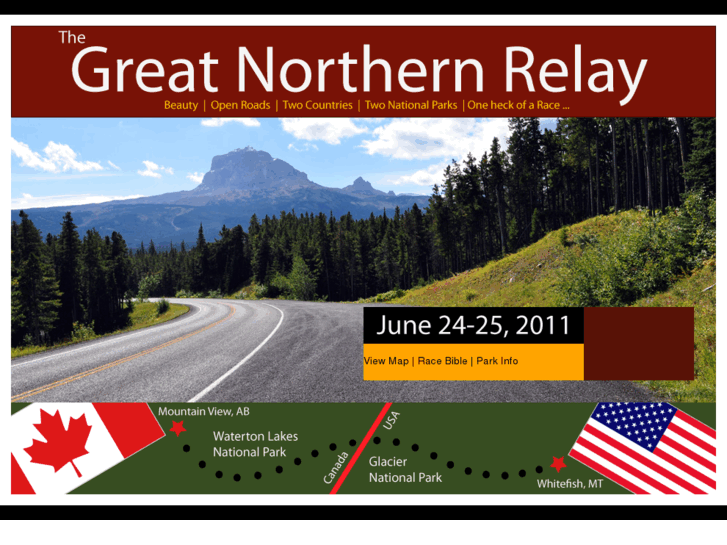 The
Great Northern Relay
Beauty | Open Roads | Two Countries | Two National Parks | One heck of a Race ...

June 24-25, 2011
View Map | Race Bible | Park Info

Mountain View, AB
Waterton Lakes National Park
Canada
USA
Glacier National Park
Whitefish, MT